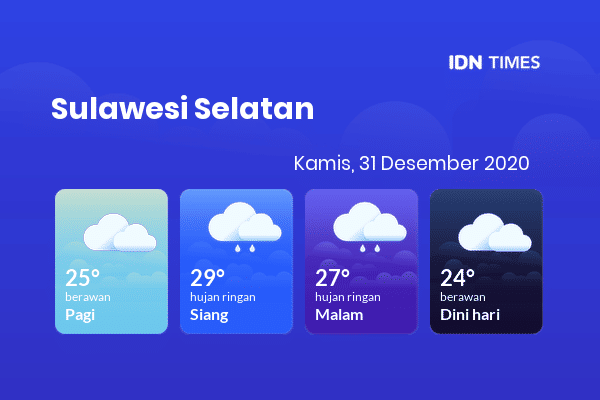 IDN TIMES

Sulawesi Selatan

Kamis, 31 Desember 2020

25°
berawan
Pagi

29°
hujan ringan
Siang

27°
hujan ringan
Malam

24°
berawan
Dini hari